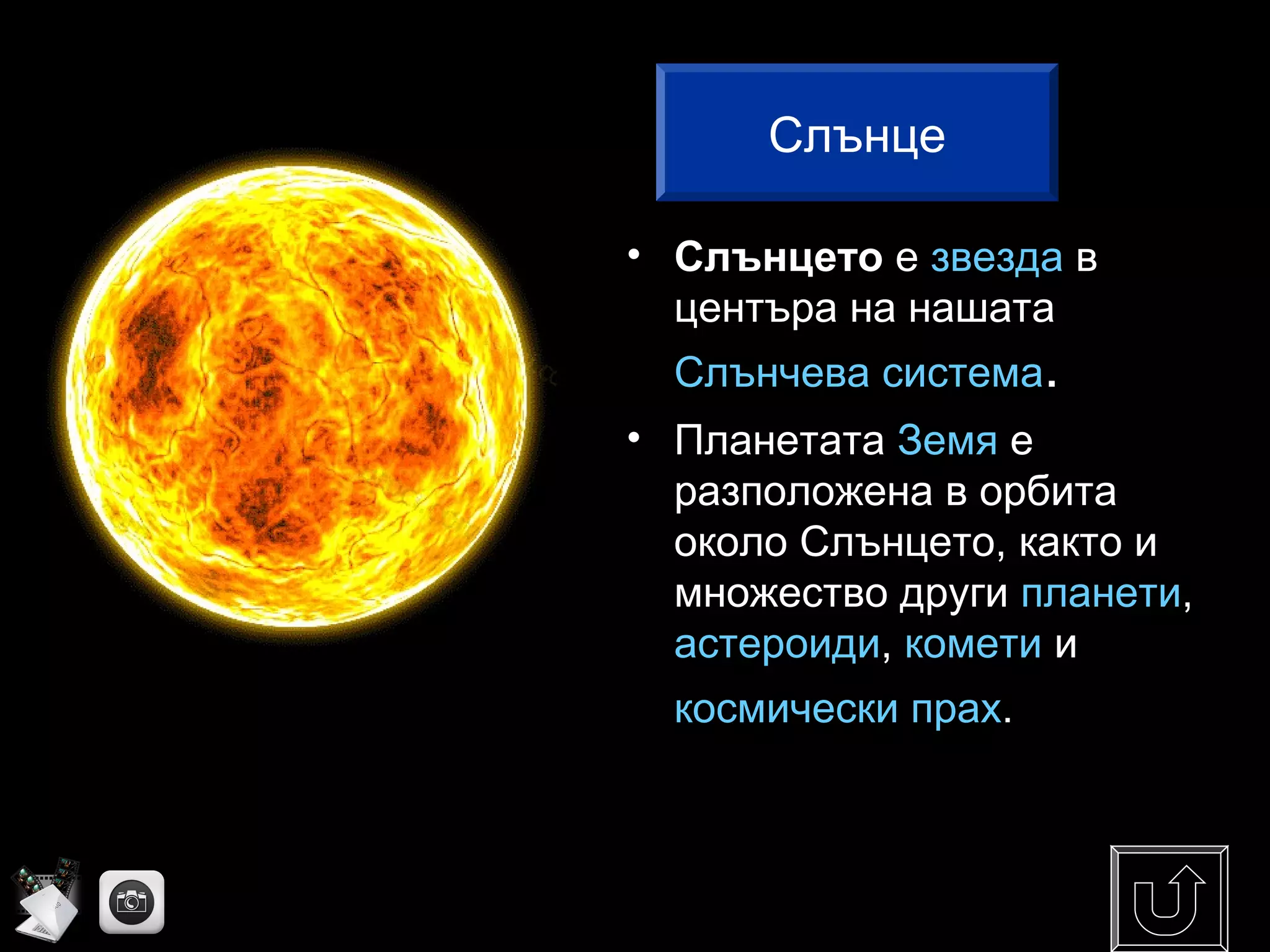 Слънце

• Слънцето е звезда в центъра на нашата Слънчева система.

• Планетата Земя е разположена в орбита около Слънцето, както и множество други планети, астероиди, комети и космически прах.